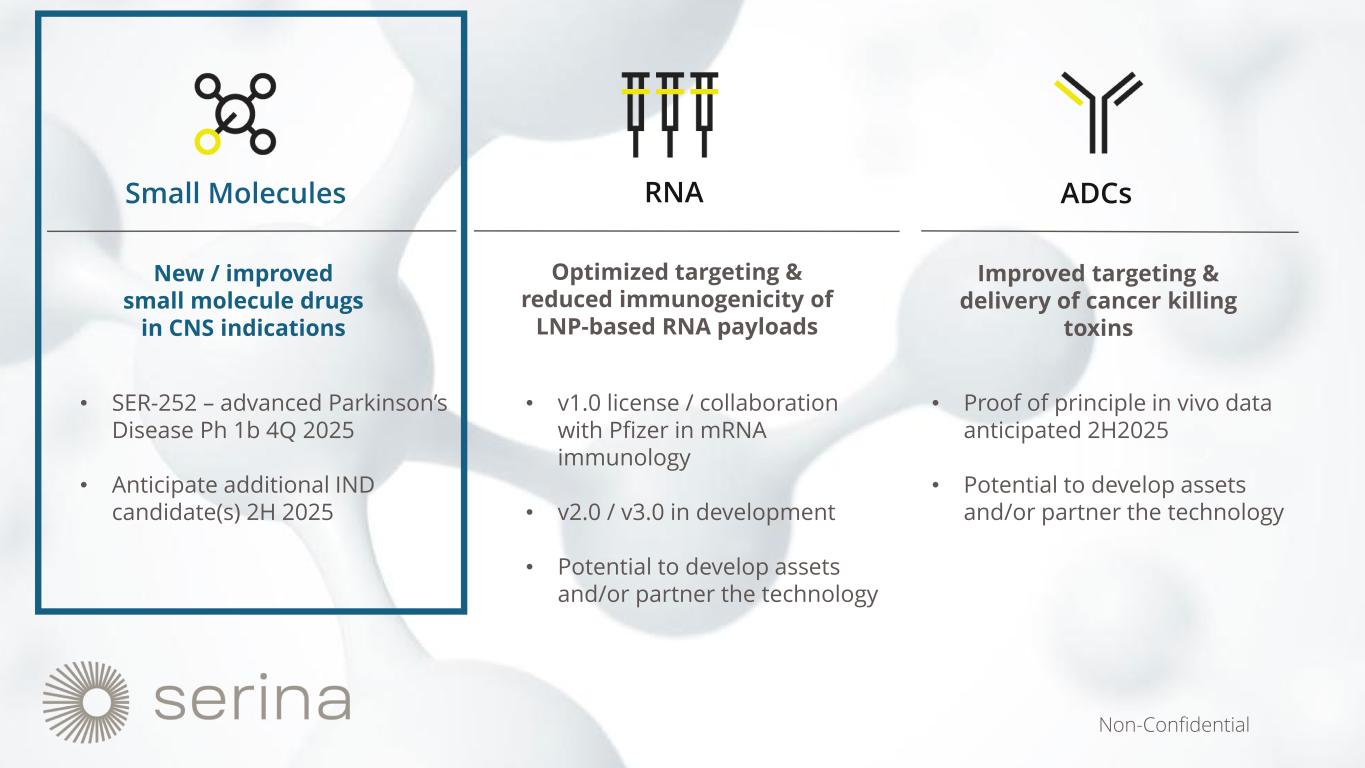 Small Molecules

New / improved small molecule drugs in CNS indications

• SER-252 – advanced Parkinson's Disease Ph 1b 4Q 2025

• Anticipate additional IND candidate(s) 2H 2025

RNA

Optimized targeting & reduced immunogenicity of LNP-based RNA payloads

• v1.0 license / collaboration with Pfizer in mRNA immunology

• v2.0 / v3.0 in development

• Potential to develop assets and/or partner the technology

ADCs

Improved targeting & delivery of cancer killing toxins

• Proof of principle in vivo data anticipated 2H2025

• Potential to develop assets and/or partner the technology

serina

Non-Confidential